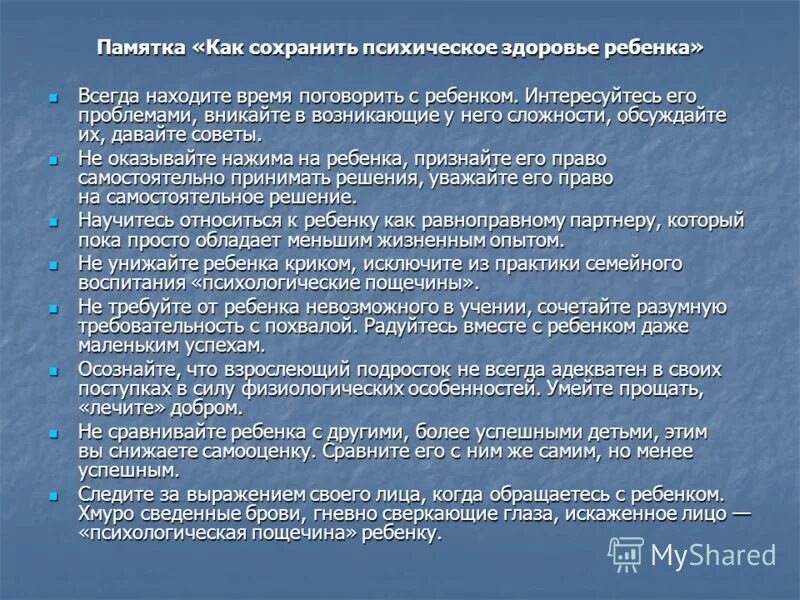 Памятка «Как сохранить психическое здоровье ребенка»

- Всегда находите время поговорить с ребенком. Интересуйтесь его проблемами, вникайте в возникающие у него сложности, обсуждайте их, давайте советы.
- Не оказывайте нажима на ребенка, признайте его право самостоятельно принимать решения, уважайте его право на самостоятельное решение.
- Научитесь относиться к ребенку как равноправному партнеру, который пока просто обладает меньшим жизненным опытом.
- Не унижайте ребенка криком, исключите из практики семейного воспитания «психологические пощечины».
- Не требуйте от ребенка невозможного в учении, сочетайте разумную требовательность с похвалой. Радуйтесь вместе с ребенком даже маленьким успехам.
- Осознайте, что взрослеющий подросток не всегда адекватен в своих поступках в силу физиологических особенностей. Умейте прощать, «лечите» добром.
- Не сравнивайте ребенка с другими, более успешными детьми, этим вы снижаете самооценку. Сравните его с ним же самим, но менее успешным.
- Следите за выражением своего лица, когда обращаетесь с ребенком. Хмуро сведенные брови, гневно сверкающие глаза, искаженное лицо — «психологическая пощечина» ребенку.

MyShared